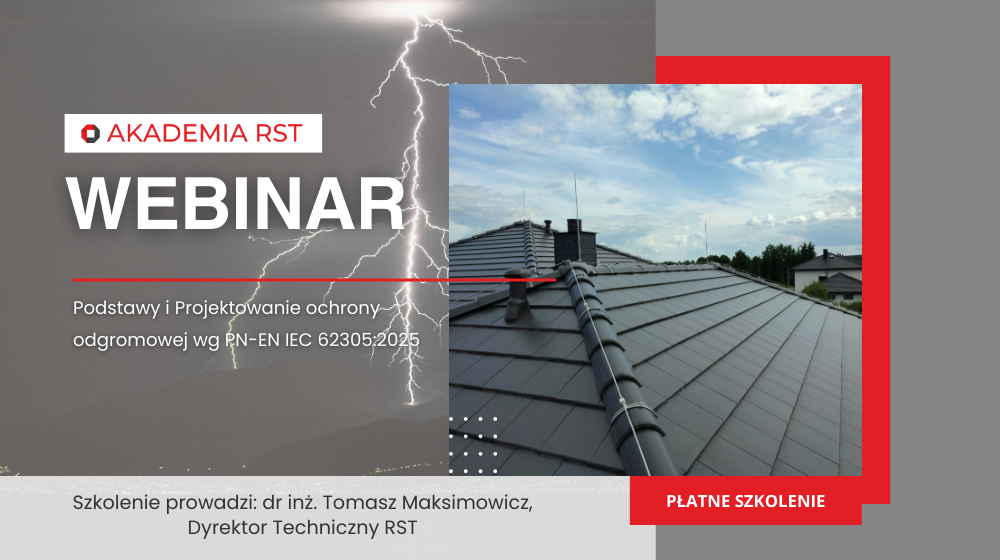 AKADEMIA RST

WEBINAR

Podstawy i Projektowanie ochrony odgromowej wg PN-EN IEC 62305:2025

Szkolenie prowadzi: dr inż. Tomasz Maksimowicz, Dyrektor Techniczny RST

PŁATNE SZKOLENIE